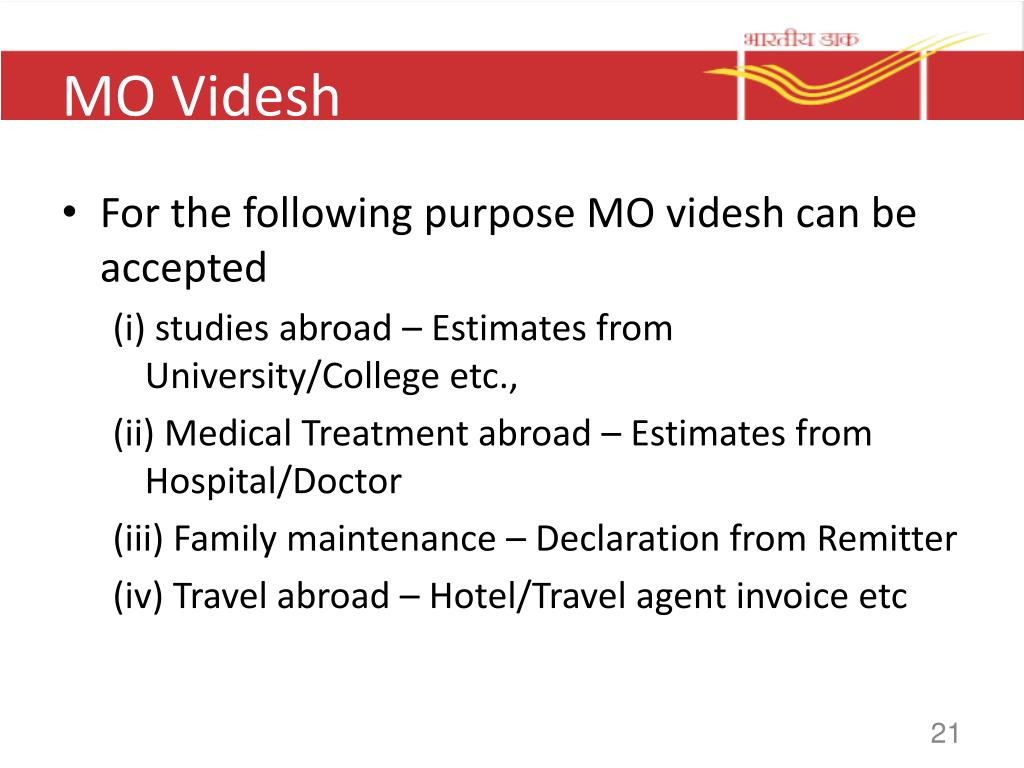 भारतीय डाक

MO Videsh

• For the following purpose MO videsh can be accepted

(i) studies abroad – Estimates from University/College etc.,

(ii) Medical Treatment abroad – Estimates from Hospital/Doctor

(iii) Family maintenance – Declaration from Remitter

(iv) Travel abroad – Hotel/Travel agent invoice etc

21